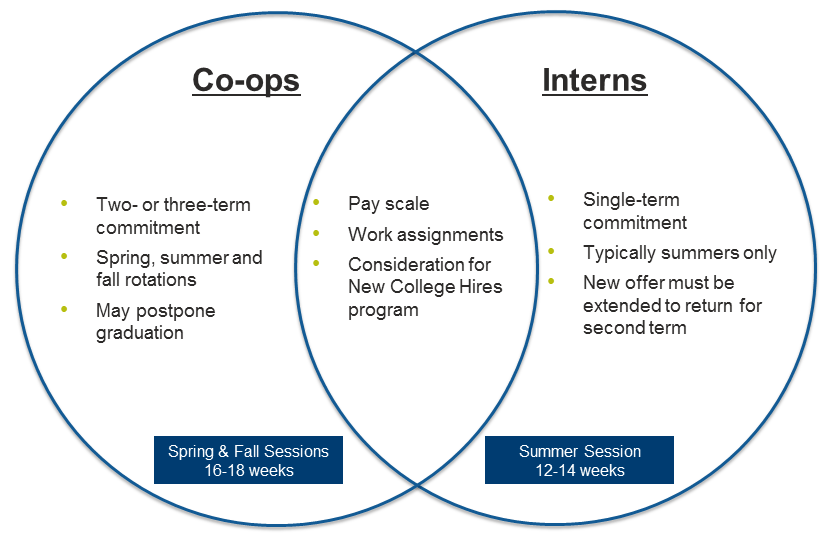 Co-ops

- Two- or three-term commitment
- Spring, summer and fall rotations
- May postpone graduation

Spring & Fall Sessions
16-18 weeks

- Pay scale
- Work assignments
- Consideration for New College Hires program

Interns

- Single-term commitment
- Typically summers only
- New offer must be extended to return for second term

Summer Session
12-14 weeks